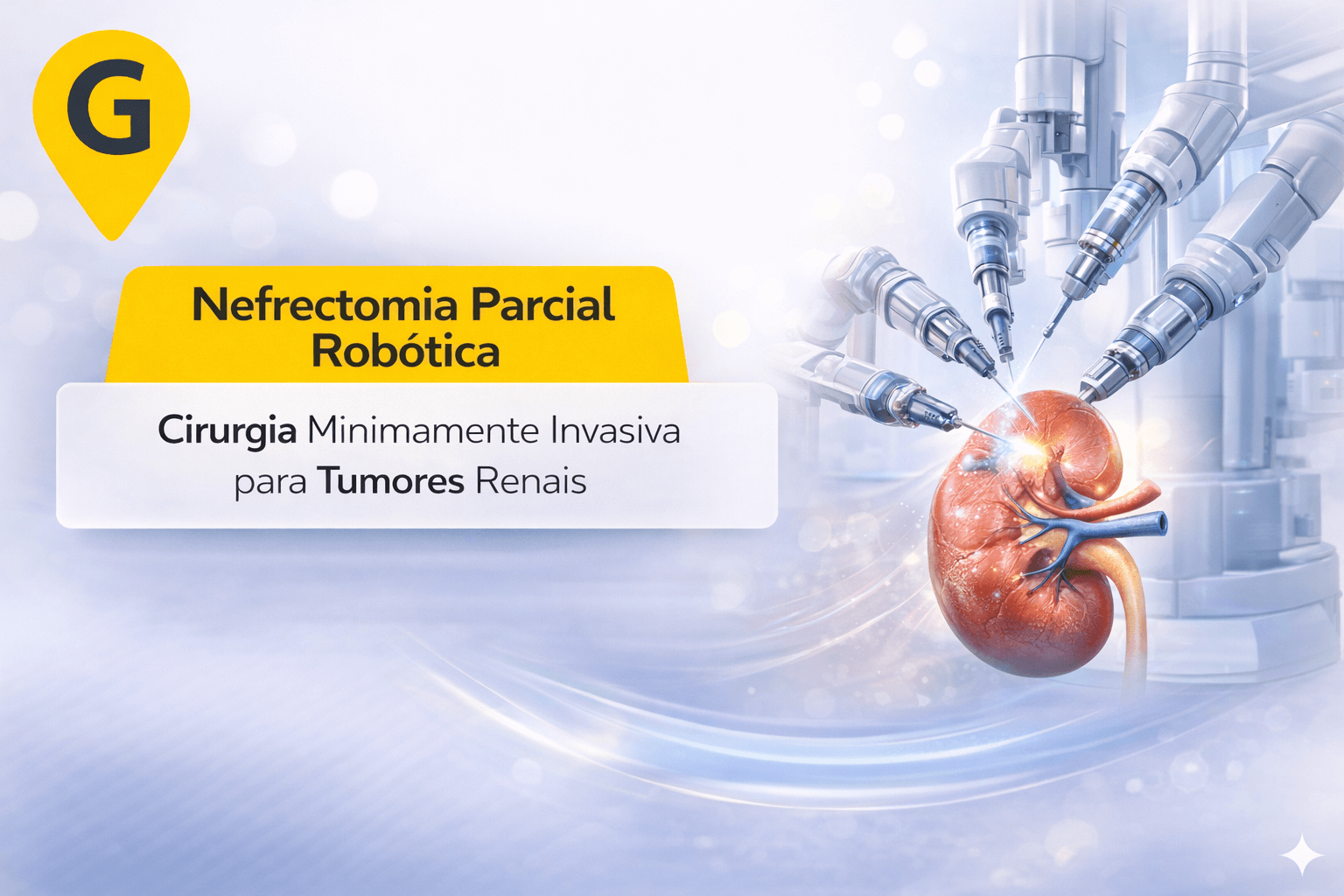 G

Nefrectomia Parcial Robótica

Cirurgia Minimamente Invasiva para Tumores Renais